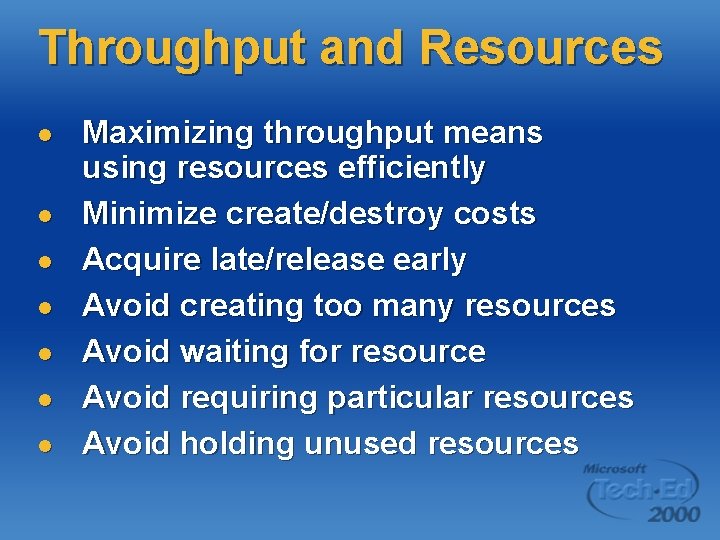 Throughput and Resources

- Maximizing throughput means using resources efficiently
- Minimize create/destroy costs
- Acquire late/release early
- Avoid creating too many resources
- Avoid waiting for resource
- Avoid requiring particular resources
- Avoid holding unused resources

Microsoft Tech·Ed 2000